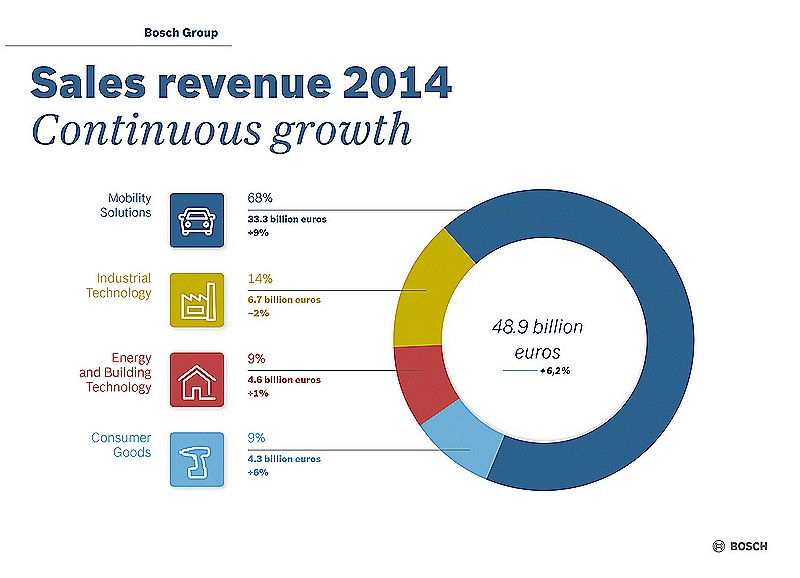 Bosch Group

Sales revenue 2014
Continuous growth

Mobility Solutions
68%
33.3 billion euros
+9%

Industrial Technology
14%
6.7 billion euros
−2%

Energy and Building Technology
9%
4.6 billion euros
+1%

Consumer Goods
9%
4.3 billion euros
+6%

48.9 billion euros
+6,2%

BOSCH